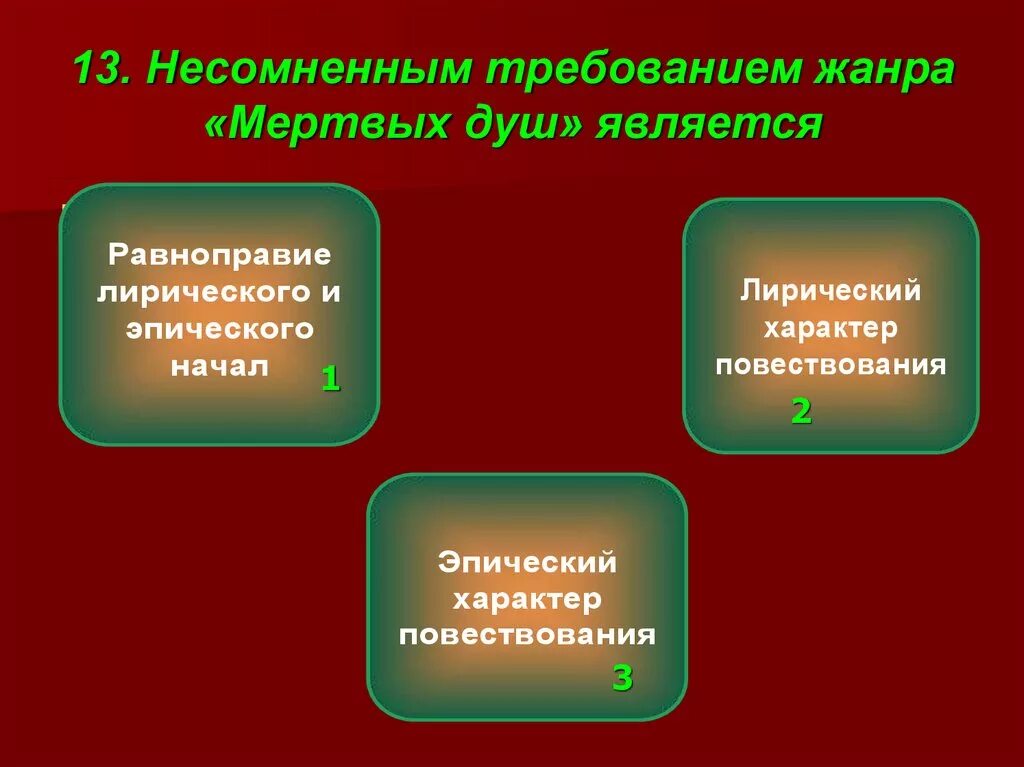 13. Несомненным требованием жанра «Мертвых душ» является

Равноправие лирического и эпического начал 1

Лирический характер повествования 2

Эпический характер повествования 3